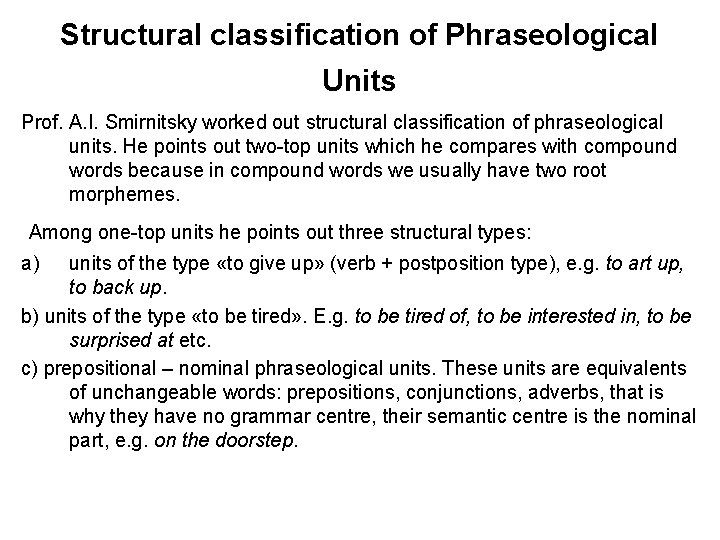 Structural classification of Phraseological Units

Prof. A.I. Smirnitsky worked out structural classification of phraseological units. He points out two-top units which he compares with compound words because in compound words we usually have two root morphemes.

Among one-top units he points out three structural types:

a) units of the type «to give up» (verb + postposition type), e.g. to art up, to back up.

b) units of the type «to be tired». E.g. to be tired of, to be interested in, to be surprised at etc.

c) prepositional – nominal phraseological units. These units are equivalents of unchangeable words: prepositions, conjunctions, adverbs, that is why they have no grammar centre, their semantic centre is the nominal part, e.g. on the doorstep.